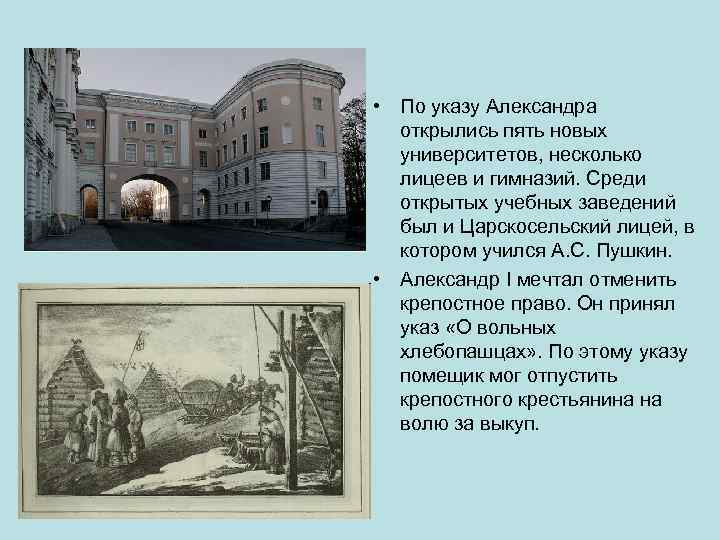 • По указу Александра открылись пять новых университетов, несколько лицеев и гимназий. Среди открытых учебных заведений был и Царскосельский лицей, в котором учился А.С. Пушкин.

• Александр I мечтал отменить крепостное право. Он принял указ «О вольных хлебопашцах». По этому указу помещик мог отпустить крепостного крестьянина на волю за выкуп.